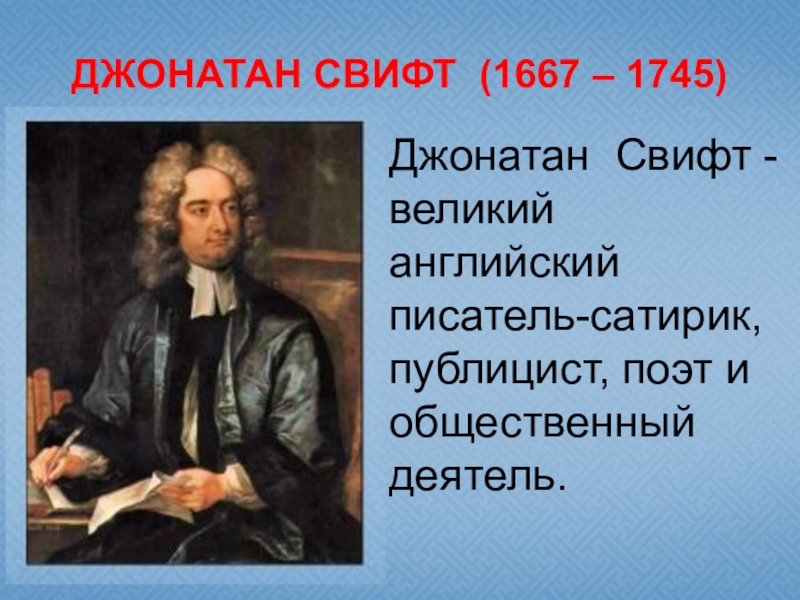 ДЖОНАТАН СВИФТ (1667 – 1745)

Джонатан Свифт - великий английский писатель-сатирик, публицист, поэт и общественный деятель.